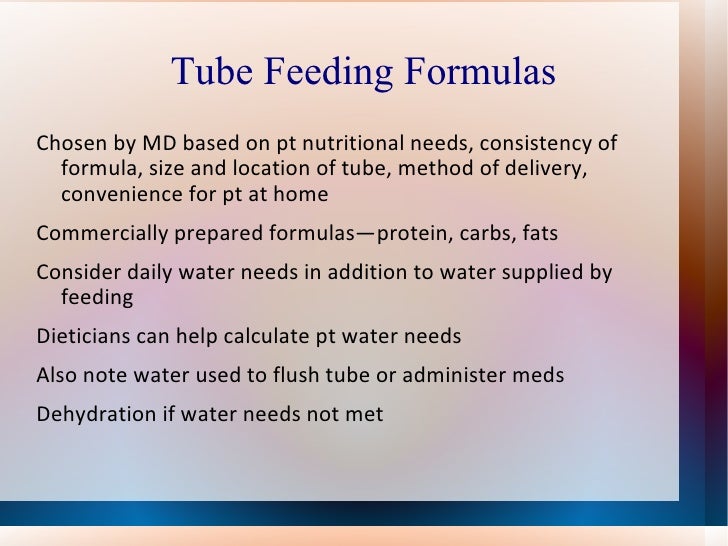 Tube Feeding Formulas

Chosen by MD based on pt nutritional needs, consistency of formula, size and location of tube, method of delivery, convenience for pt at home

Commercially prepared formulas—protein, carbs, fats

Consider daily water needs in addition to water supplied by feeding

Dieticians can help calculate pt water needs

Also note water used to flush tube or administer meds

Dehydration if water needs not met